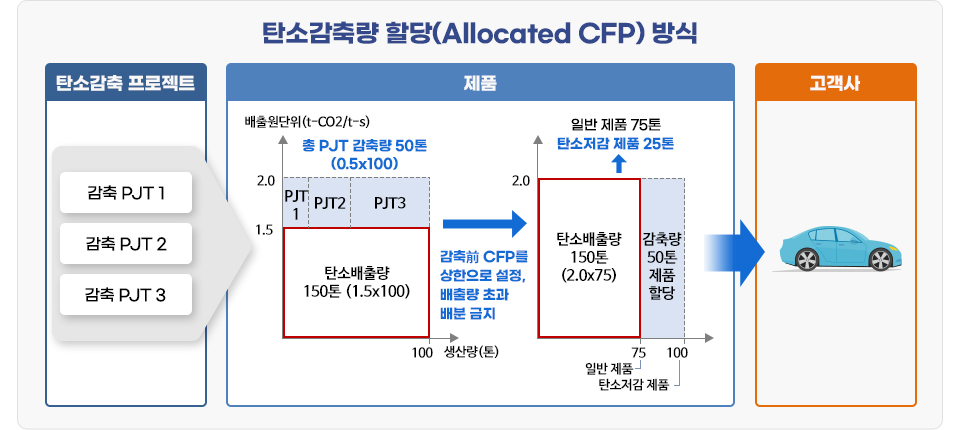 탄소감축량 할당(Allocated CFP) 방식

탄소감축 프로젝트

감축 PJT 1

감축 PJT 2

감축 PJT 3

제품

배출원단위(t-CO2/t-s)

총 PJT 감축량 50톤 (0.5x100)

2.0

1.5

PJT 1

PJT2

PJT3

탄소배출량 150톤 (1.5x100)

100 생산량(톤)

감축前 CFP를 상한으로 설정, 배출량 초과 배분 금지

일반 제품 75톤

탄소저감 제품 25톤

2.0

탄소배출량 150톤 (2.0x75)

감축량 50톤 제품 할당

75 100

일반 제품

탄소저감 제품

고객사